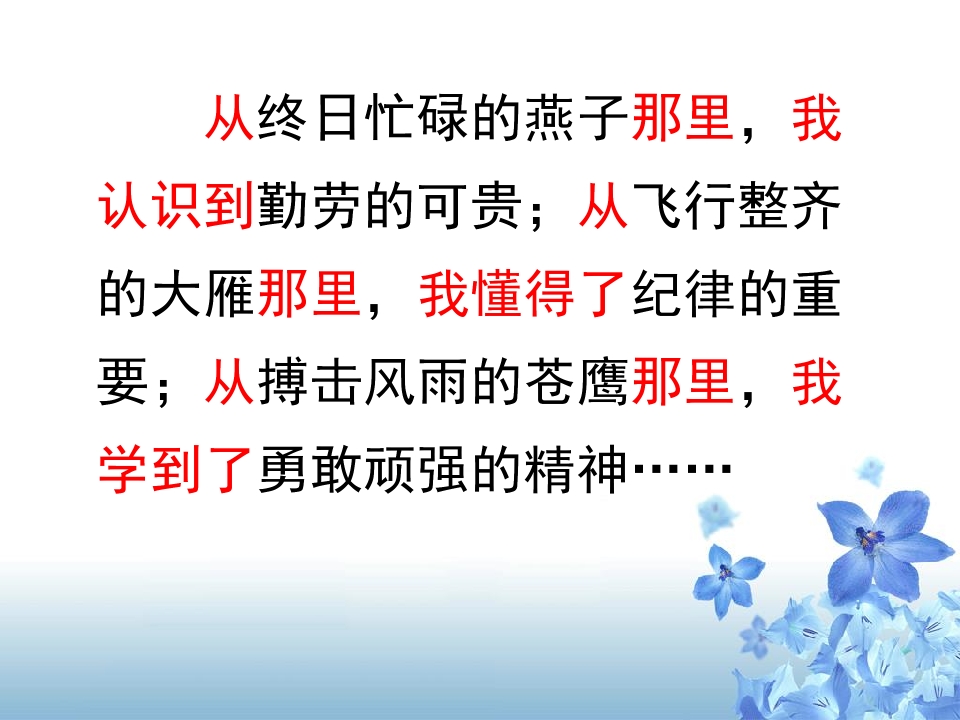 从终日忙碌的燕子那里，我认识到勤劳的可贵；从飞行整齐的大雁那里，我懂得了纪律的重要；从搏击风雨的苍鹰那里，我学到了勇敢顽强的精神……